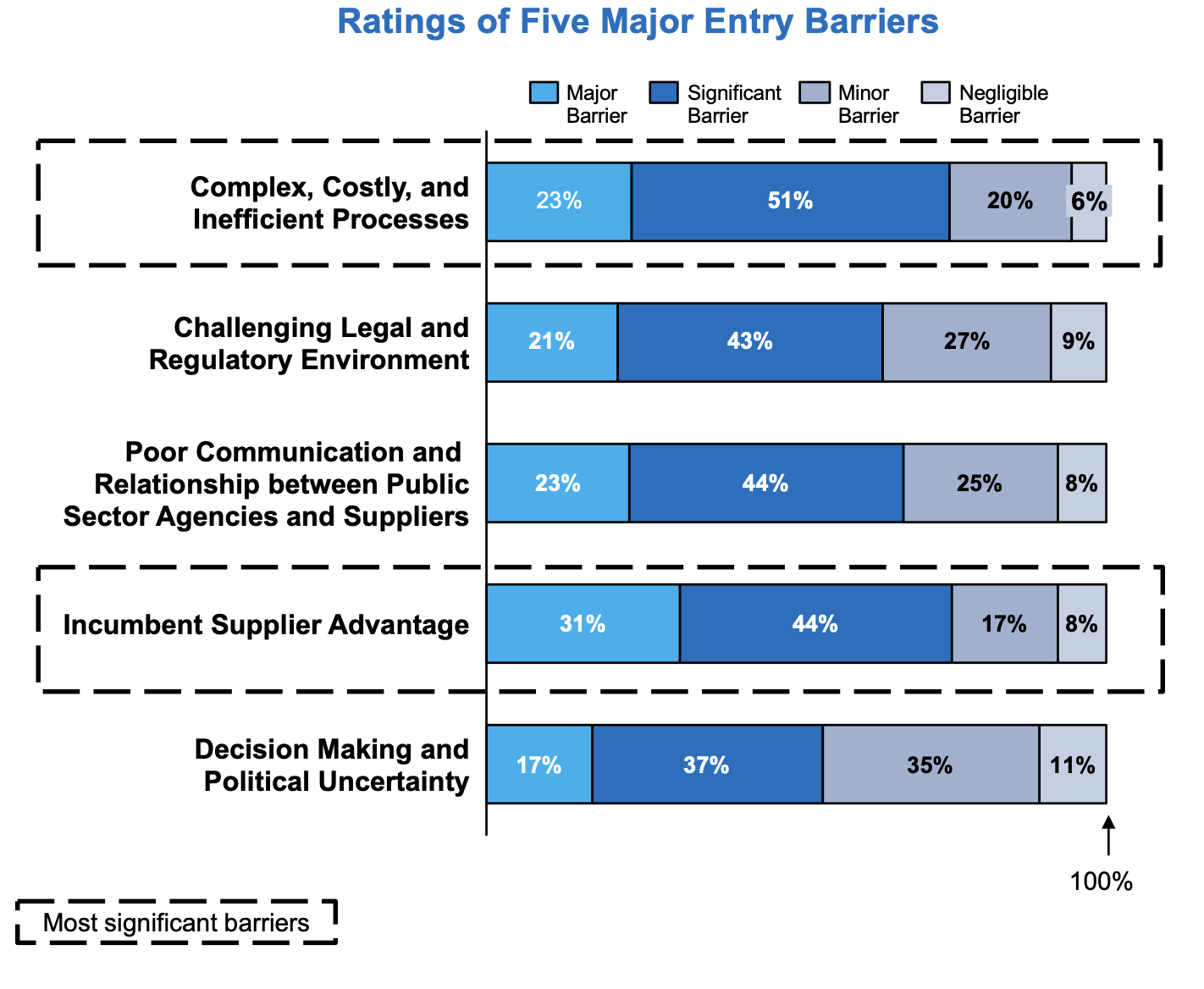 Ratings of Five Major Entry Barriers

Major Barrier
Significant Barrier
Minor Barrier
Negligible Barrier

Complex, Costly, and Inefficient Processes
23%
51%
20%
6%

Challenging Legal and Regulatory Environment
21%
43%
27%
9%

Poor Communication and Relationship between Public Sector Agencies and Suppliers
23%
44%
25%
8%

Incumbent Supplier Advantage
31%
44%
17%
8%

Decision Making and Political Uncertainty
17%
37%
35%
11%

100%

Most significant barriers